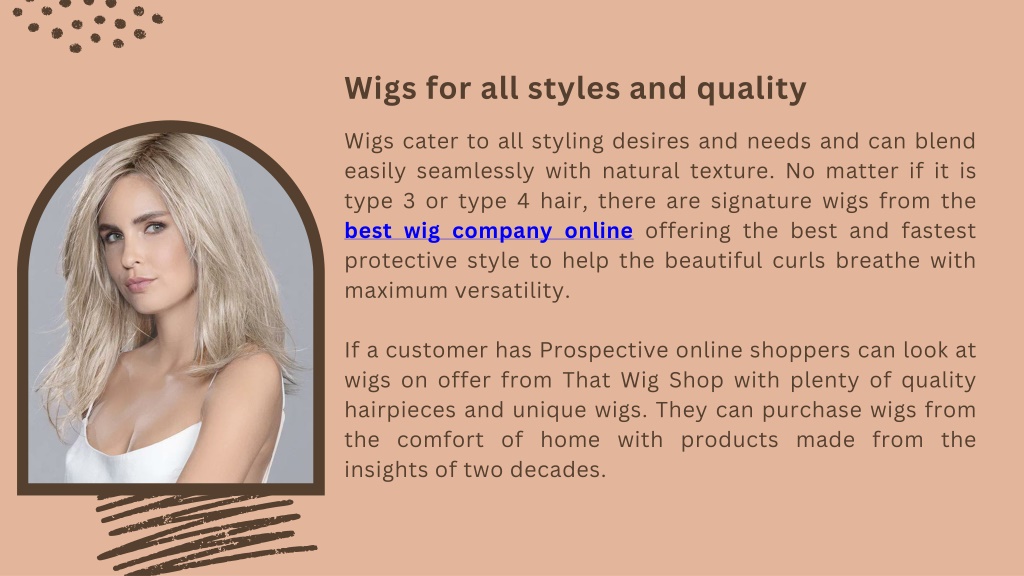 Wigs for all styles and quality

Wigs cater to all styling desires and needs and can blend easily seamlessly with natural texture. No matter if it is type 3 or type 4 hair, there are signature wigs from the best wig company online offering the best and fastest protective style to help the beautiful curls breathe with maximum versatility.

If a customer has Prospective online shoppers can look at wigs on offer from That Wig Shop with plenty of quality hairpieces and unique wigs. They can purchase wigs from the comfort of home with products made from the insights of two decades.